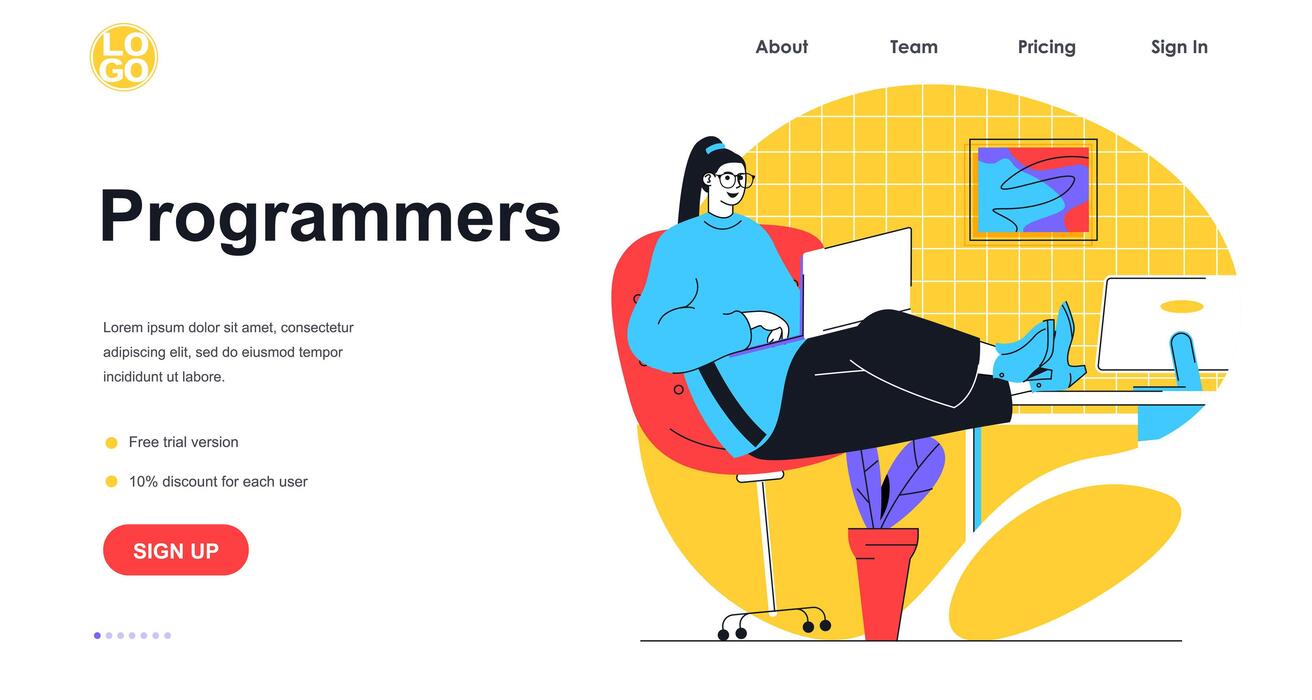 LOGO

About Team Pricing Sign In

Programmers

Lorem ipsum dolor sit amet, consectetur adipiscing elit, sed do eiusmod tempor incididunt ut labore.

Free trial version

10% discount for each user

SIGN UP